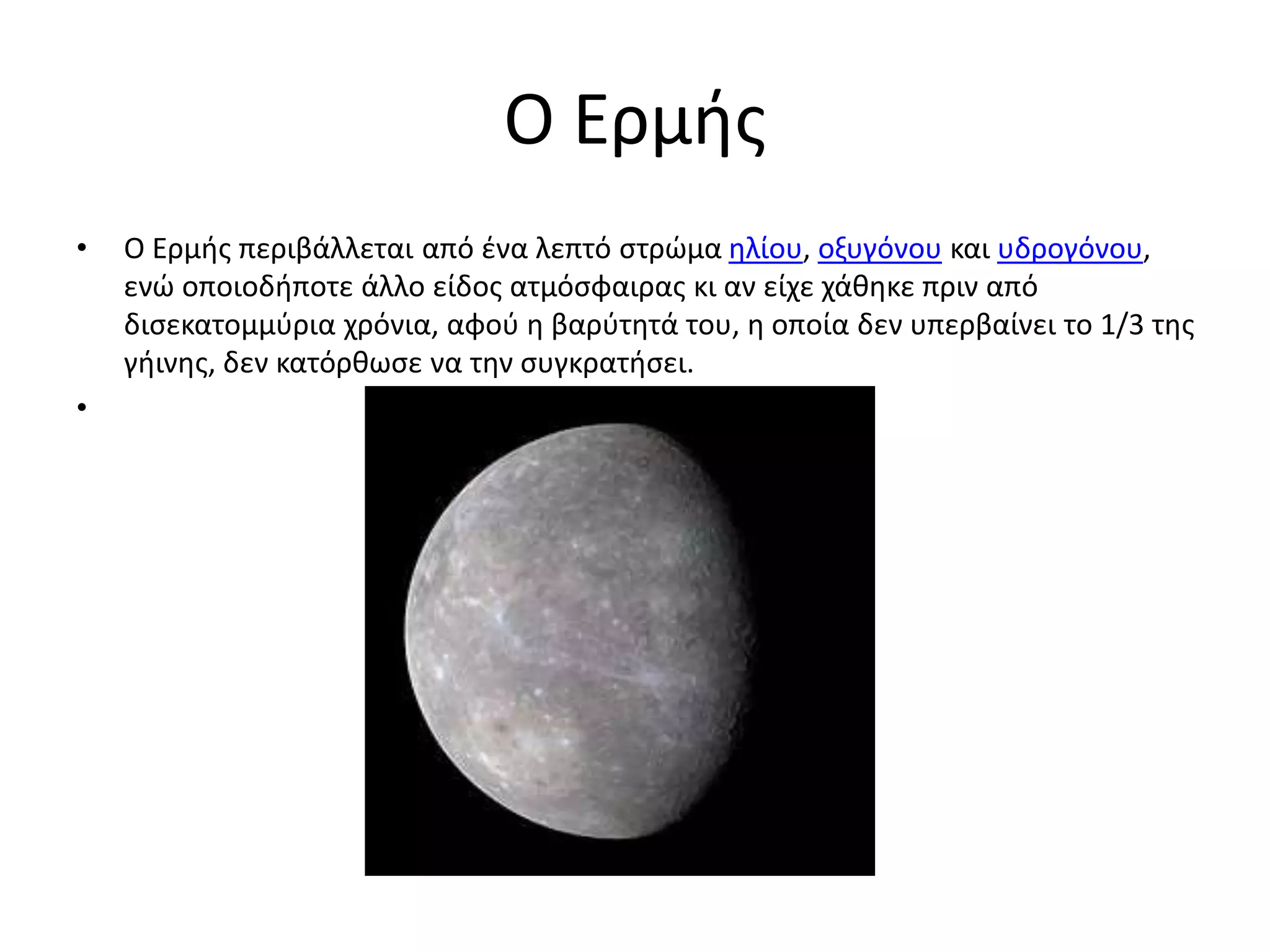 Ο Ερμής

• Ο Ερμής περιβάλλεται από ένα λεπτό στρώμα ηλίου, οξυγόνου και υδρογόνου, ενώ οποιοδήποτε άλλο είδος ατμόσφαιρας κι αν είχε χάθηκε πριν από δισεκατομμύρια χρόνια, αφού η βαρύτητά του, η οποία δεν υπερβαίνει το 1/3 της γήινης, δεν κατόρθωσε να την συγκρατήσει.

•